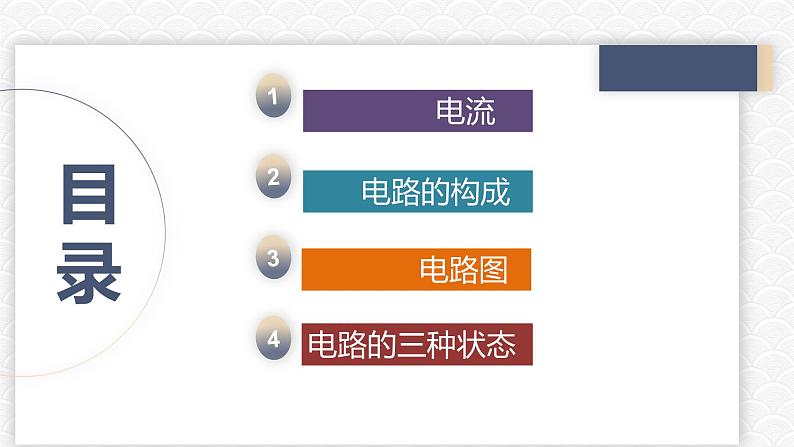 目录

1 电流

2 电路的构成

3 电路图

4 电路的三种状态